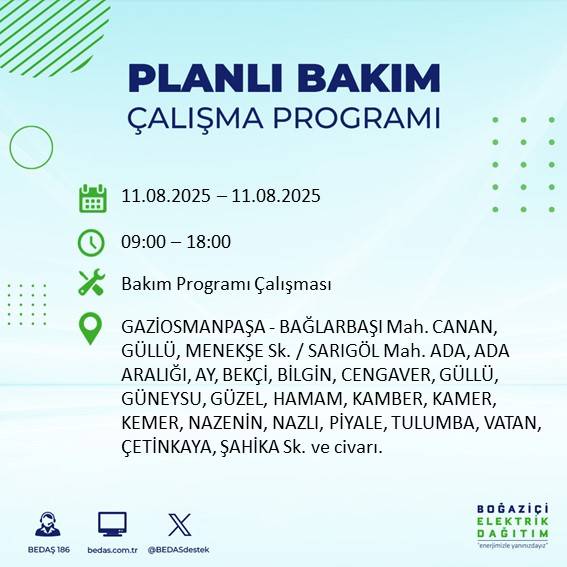 PLANLI BAKIM
ÇALIŞMA PROGRAMI

11.08.2025 – 11.08.2025

09:00 – 18:00

Bakım Programı Çalışması

GAZİOSMANPAŞA - BAĞLARBAŞI Mah. CANAN, GÜLLÜ, MENEKŞE Sk. / SARIGÖL Mah. ADA, ADA ARALIĞI, AY, BEKÇİ, BİLGİN, CENGAVER, GÜLLÜ, GÜNEYSU, GÜZEL, HAMAM, KAMBER, KAMER, KEMER, NAZENİN, NAZLI, PİYALE, TULUMBA, VATAN, ÇETİNKAYA, ŞAHİKA Sk. ve civarı.

BEDAŞ 186
bedas.com.tr
@BEDASdestek

BOĞAZİÇİ
ELEKTRİK
DAĞITIM
"enerjimizle yanınızdayız"